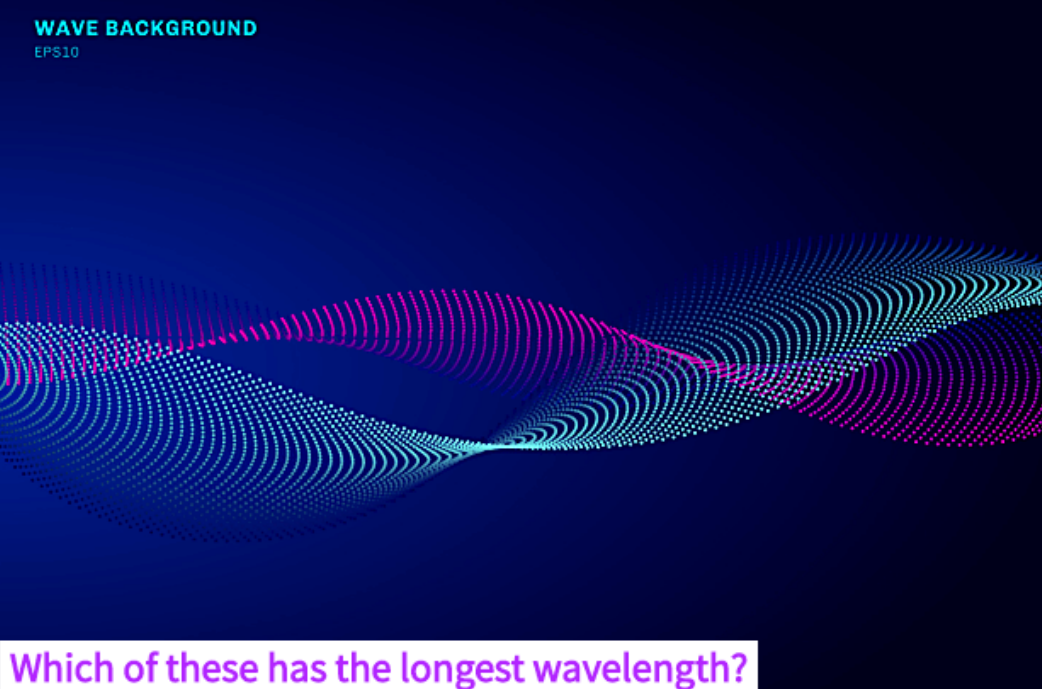 WAVE BACKGROUND
EPS10

Which of these has the longest wavelength?